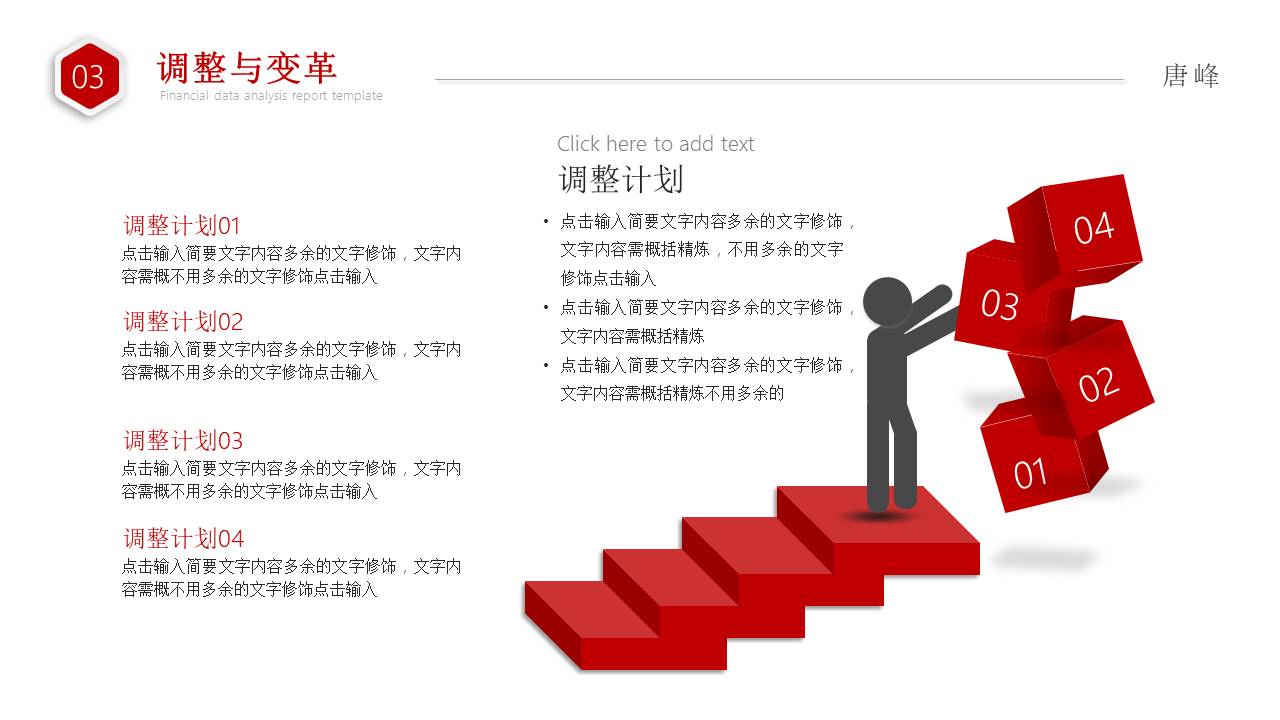 03

调整与变革
Financial data analysis report template

唐峰

调整计划01
点击输入简要文字内容多余的文字修饰，文字内容需概不用多余的文字修饰点击输入

调整计划02
点击输入简要文字内容多余的文字修饰，文字内容需概不用多余的文字修饰点击输入

调整计划03
点击输入简要文字内容多余的文字修饰，文字内容需概不用多余的文字修饰点击输入

调整计划04
点击输入简要文字内容多余的文字修饰，文字内容需概不用多余的文字修饰点击输入

Click here to add text
调整计划
• 点击输入简要文字内容多余的文字修饰，文字内容需概括精炼，不用多余的文字修饰点击输入
• 点击输入简要文字内容多余的文字修饰，文字内容需概括精炼
• 点击输入简要文字内容多余的文字修饰，文字内容需概括精炼不用多余的

04
03
02
01